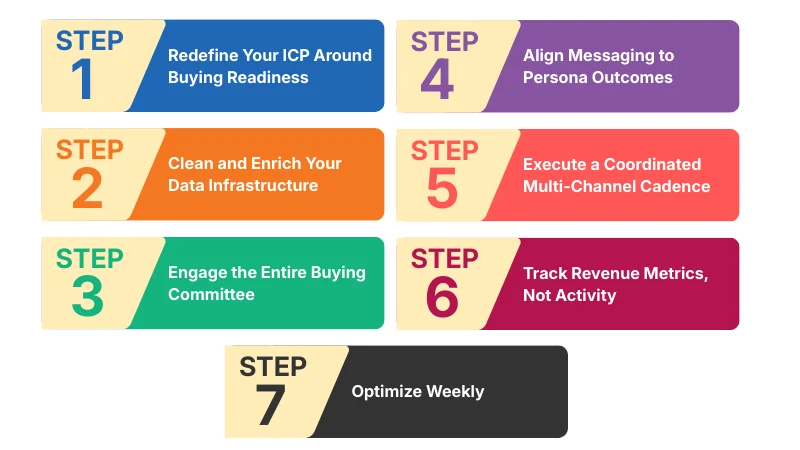 STEP 1
Redefine Your ICP Around Buying Readiness

STEP 2
Clean and Enrich Your Data Infrastructure

STEP 3
Engage the Entire Buying Committee

STEP 4
Align Messaging to Persona Outcomes

STEP 5
Execute a Coordinated Multi-Channel Cadence

STEP 6
Track Revenue Metrics, Not Activity

STEP 7
Optimize Weekly